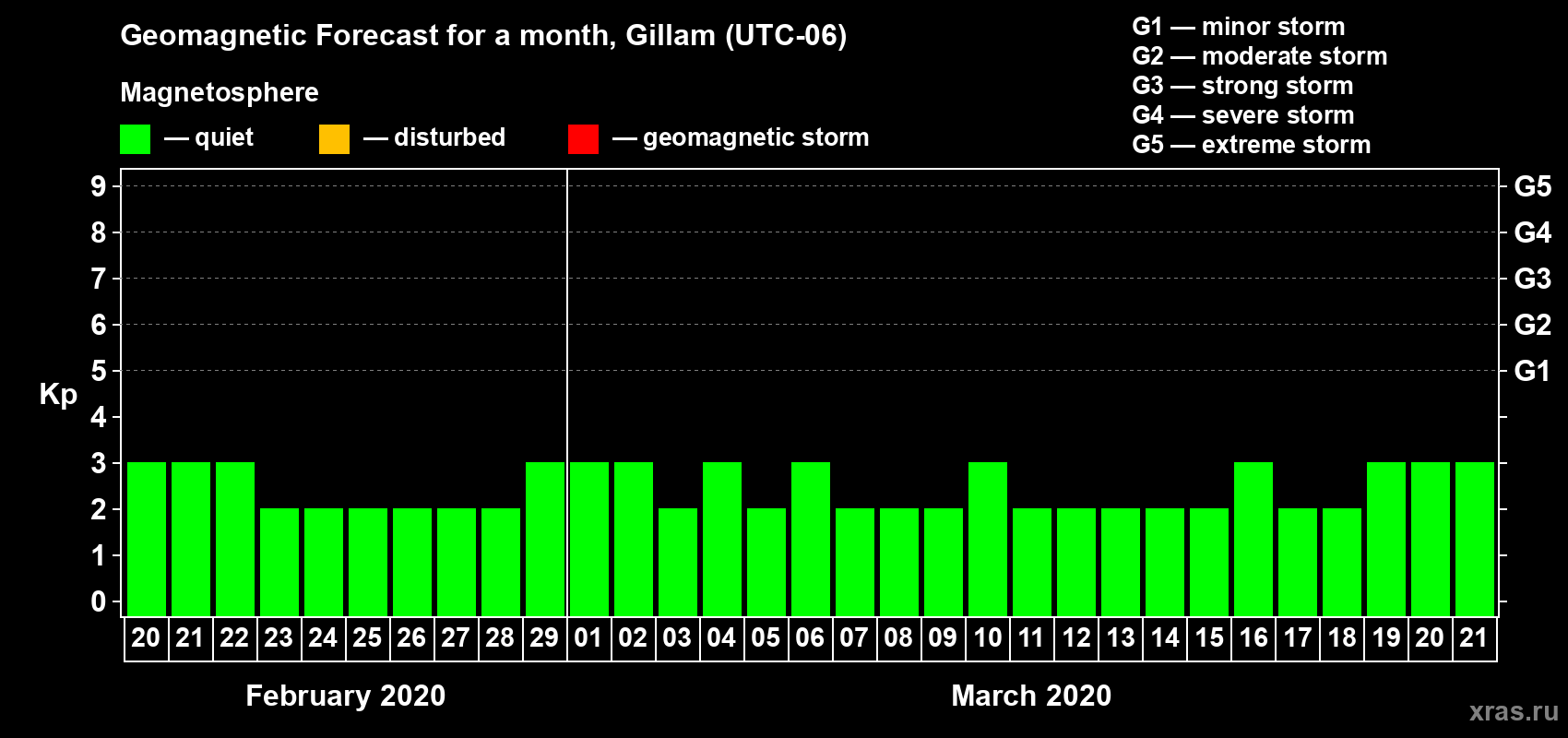 Geomagnetic Forecast for a month, Gillam (UTC-06)

Magnetosphere

— quiet — disturbed — geomagnetic storm

G1 — minor storm
G2 — moderate storm
G3 — strong storm
G4 — severe storm
G5 — extreme storm

Kp

9
8
7
6
5
4
3
2
1
0

G5
G4
G3
G2
G1

20 21 22 23 24 25 26 27 28 29 01 02 03 04 05 06 07 08 09 10 11 12 13 14 15 16 17 18 19 20 21

February 2020

March 2020

xras.ru